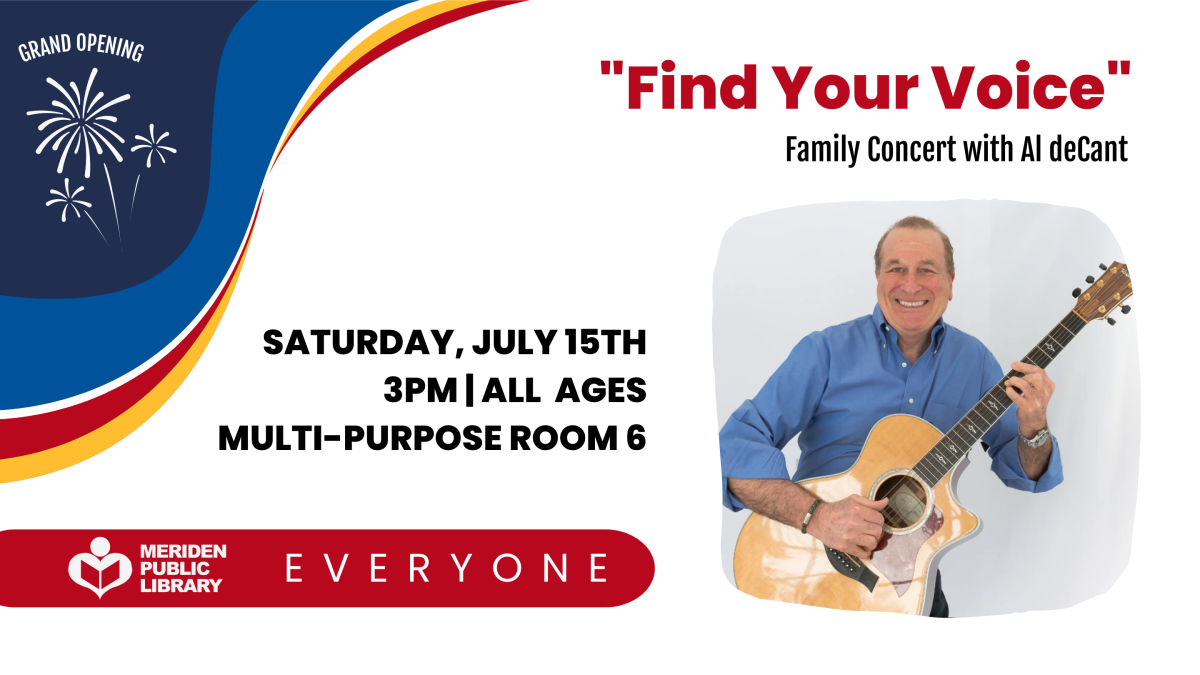 GRAND OPENING

"Find Your Voice"

Family Concert with Al deCant

SATURDAY, JULY 15TH
3PM | ALL AGES
MULTI-PURPOSE ROOM 6

MERIDEN PUBLIC LIBRARY

EVERYONE